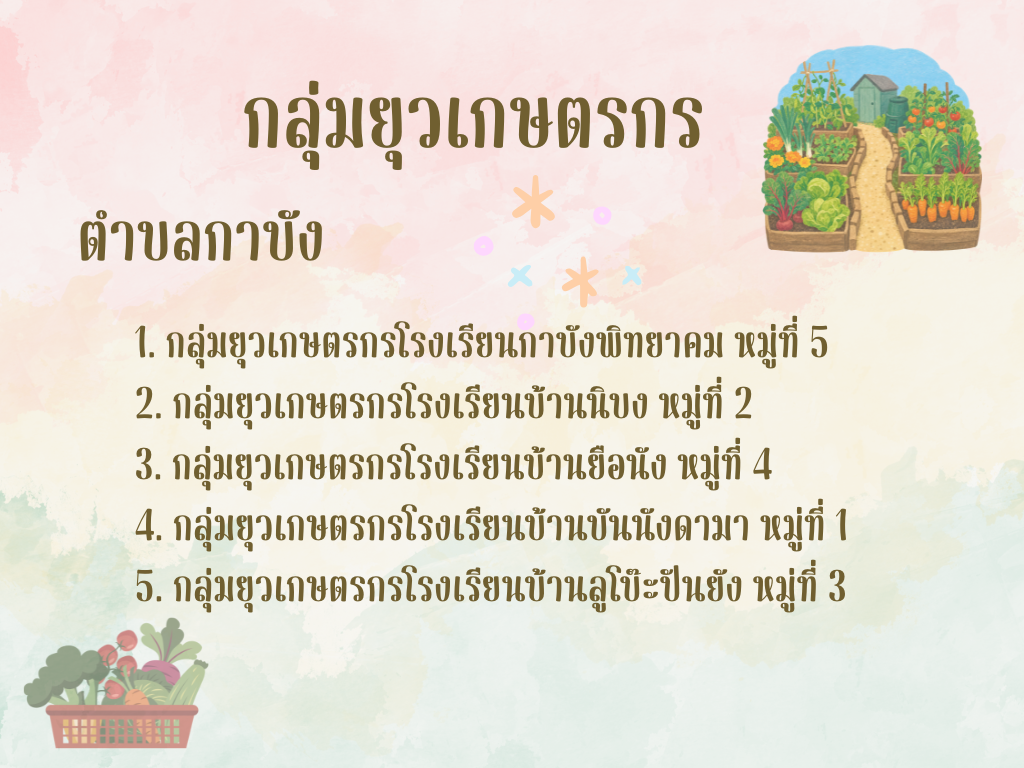 กลุ่มยุวเกษตรกร

ตำบลกาบัง

1. กลุ่มยุวเกษตรกรโรงเรียนกาบังพิทยาคม หมู่ที่ 5
2. กลุ่มยุวเกษตรกรโรงเรียนบ้านนิบง หมู่ที่ 2
3. กลุ่มยุวเกษตรกรโรงเรียนบ้านยือนัง หมู่ที่ 4
4. กลุ่มยุวเกษตรกรโรงเรียนบ้านบันนังดามา หมู่ที่ 1
5. กลุ่มยุวเกษตรกรโรงเรียนบ้านลูโบ๊ะปันยัง หมู่ที่ 3